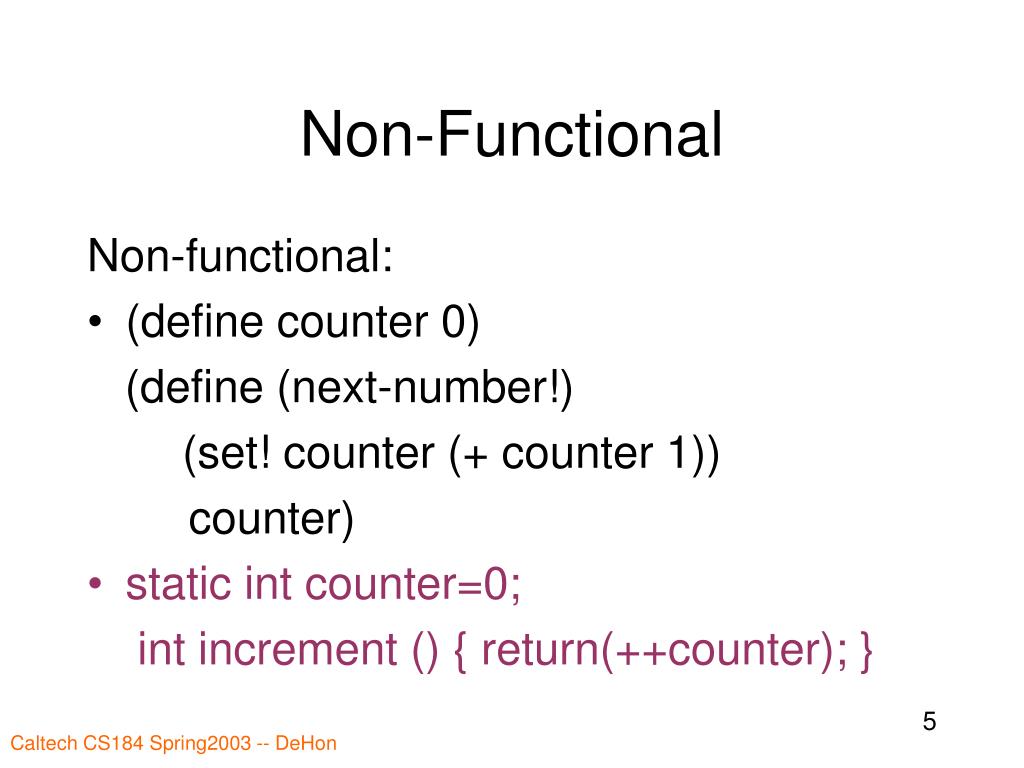 Non-Functional

Non-functional:
• (define counter 0)
(define (next-number!)
(set! counter (+ counter 1))
counter)
• static int counter=0;
int increment () { return(++counter); }

5

Caltech CS184 Spring2003 -- DeHon